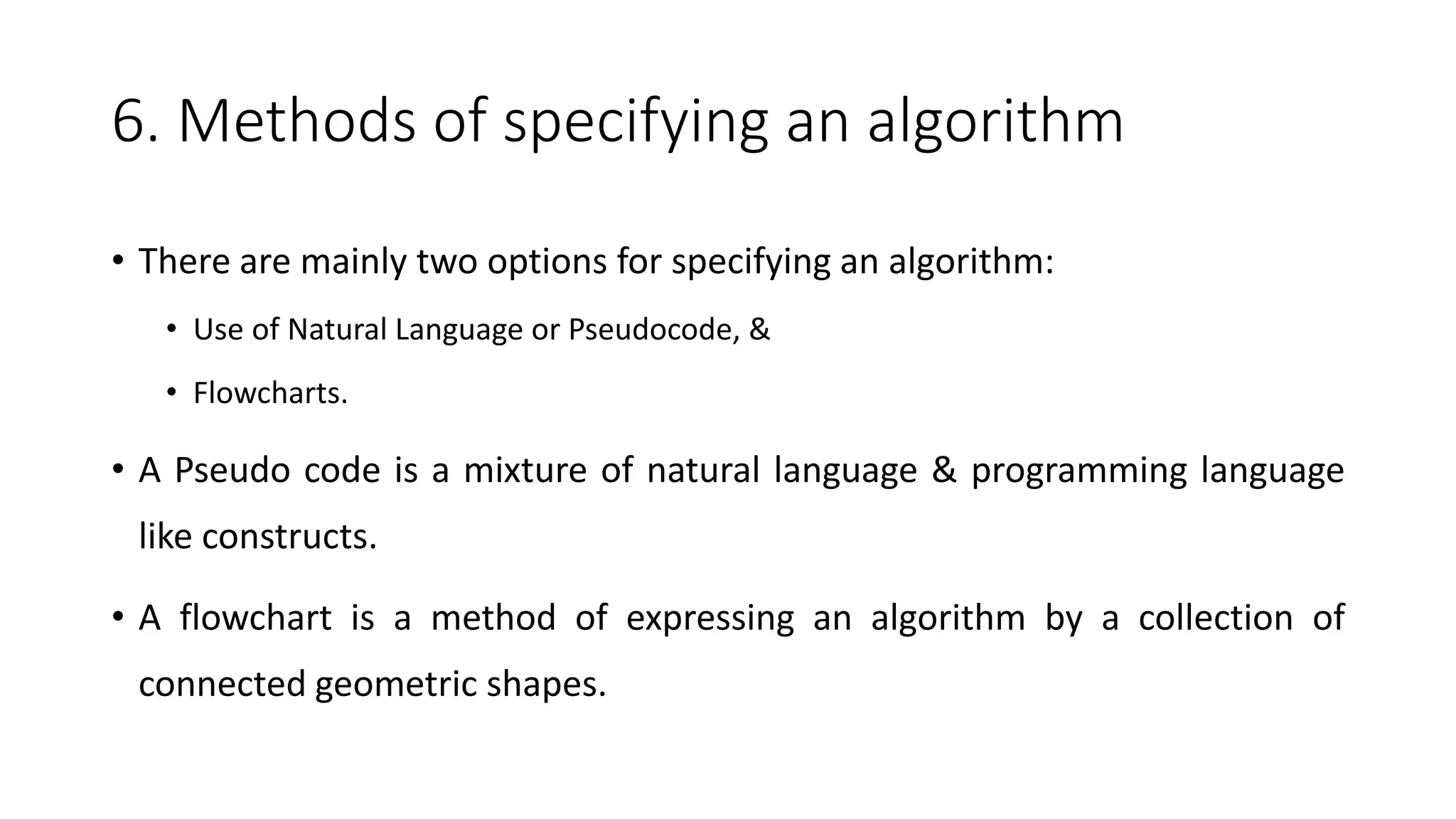 6. Methods of specifying an algorithm

• There are mainly two options for specifying an algorithm:

• Use of Natural Language or Pseudocode, &

• Flowcharts.

• A Pseudo code is a mixture of natural language & programming language like constructs.

• A flowchart is a method of expressing an algorithm by a collection of connected geometric shapes.